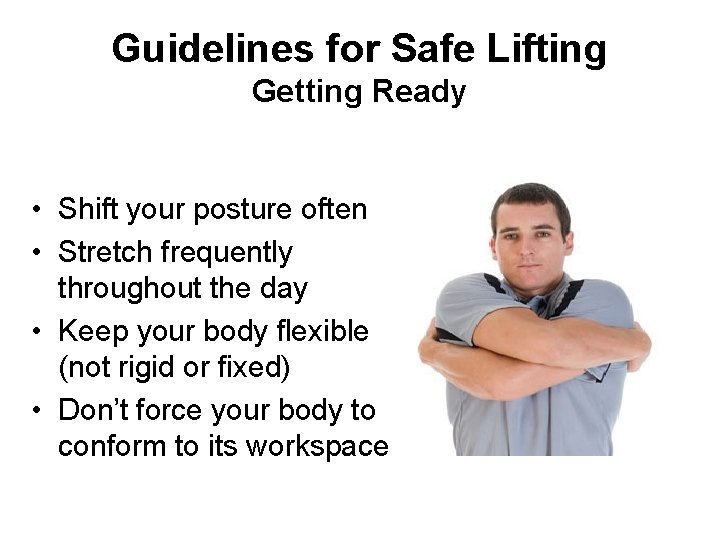 Guidelines for Safe Lifting
Getting Ready

• Shift your posture often
• Stretch frequently throughout the day
• Keep your body flexible (not rigid or fixed)
• Don't force your body to conform to its workspace